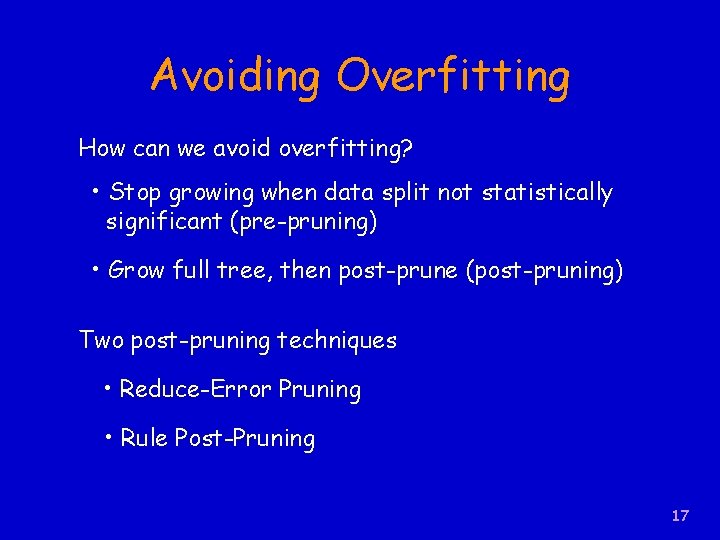 Avoiding Overfitting

How can we avoid overfitting?

• Stop growing when data split not statistically significant (pre-pruning)

• Grow full tree, then post-prune (post-pruning)

Two post-pruning techniques

• Reduce-Error Pruning

• Rule Post-Pruning

17